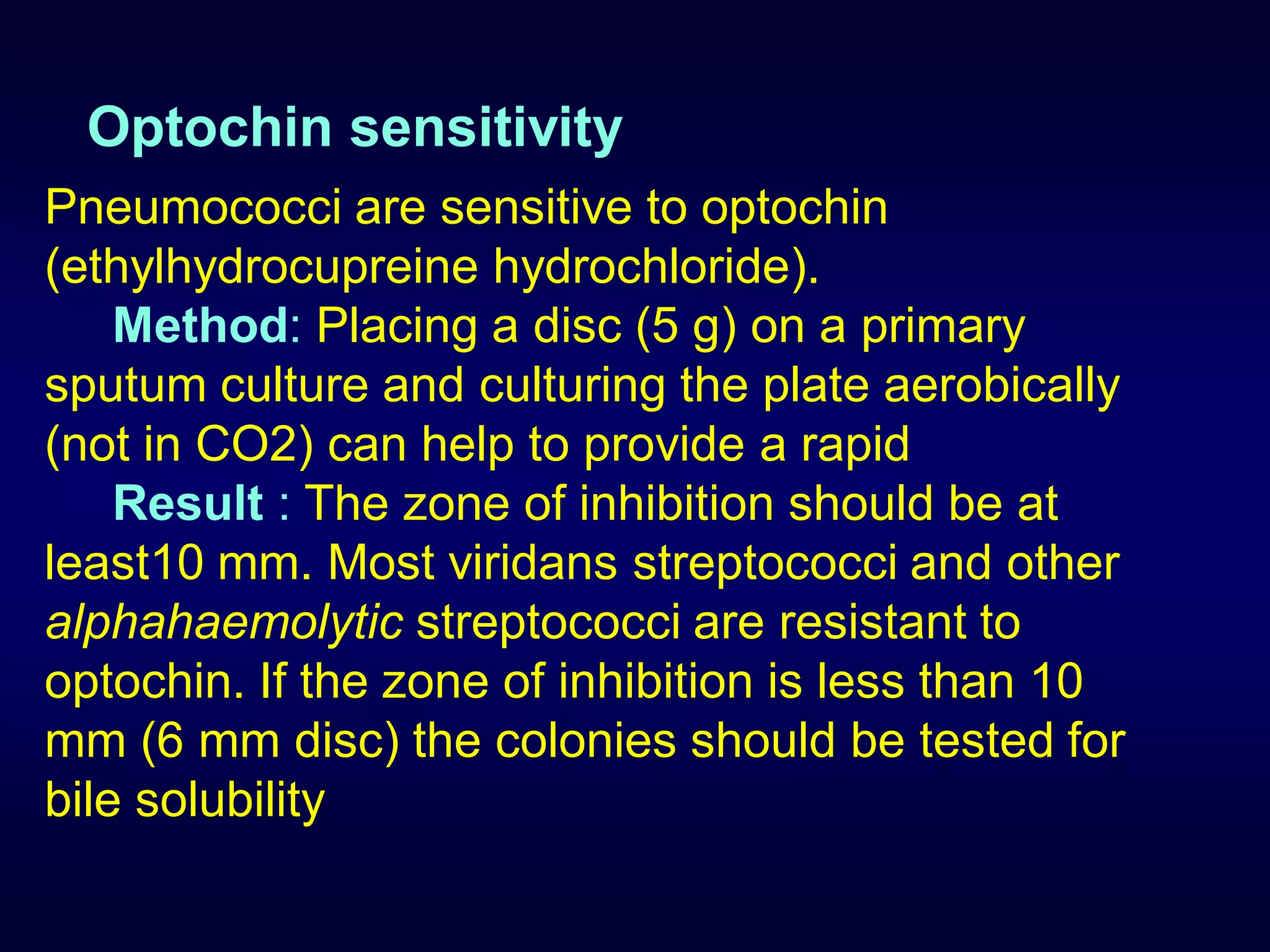 Optochin sensitivity

Pneumococci are sensitive to optochin (ethylhydrocupreine hydrochloride).

Method: Placing a disc (5 g) on a primary sputum culture and culturing the plate aerobically (not in CO2) can help to provide a rapid

Result : The zone of inhibition should be at least10 mm. Most viridans streptococci and other alphahaemolytic streptococci are resistant to optochin. If the zone of inhibition is less than 10 mm (6 mm disc) the colonies should be tested for bile solubility